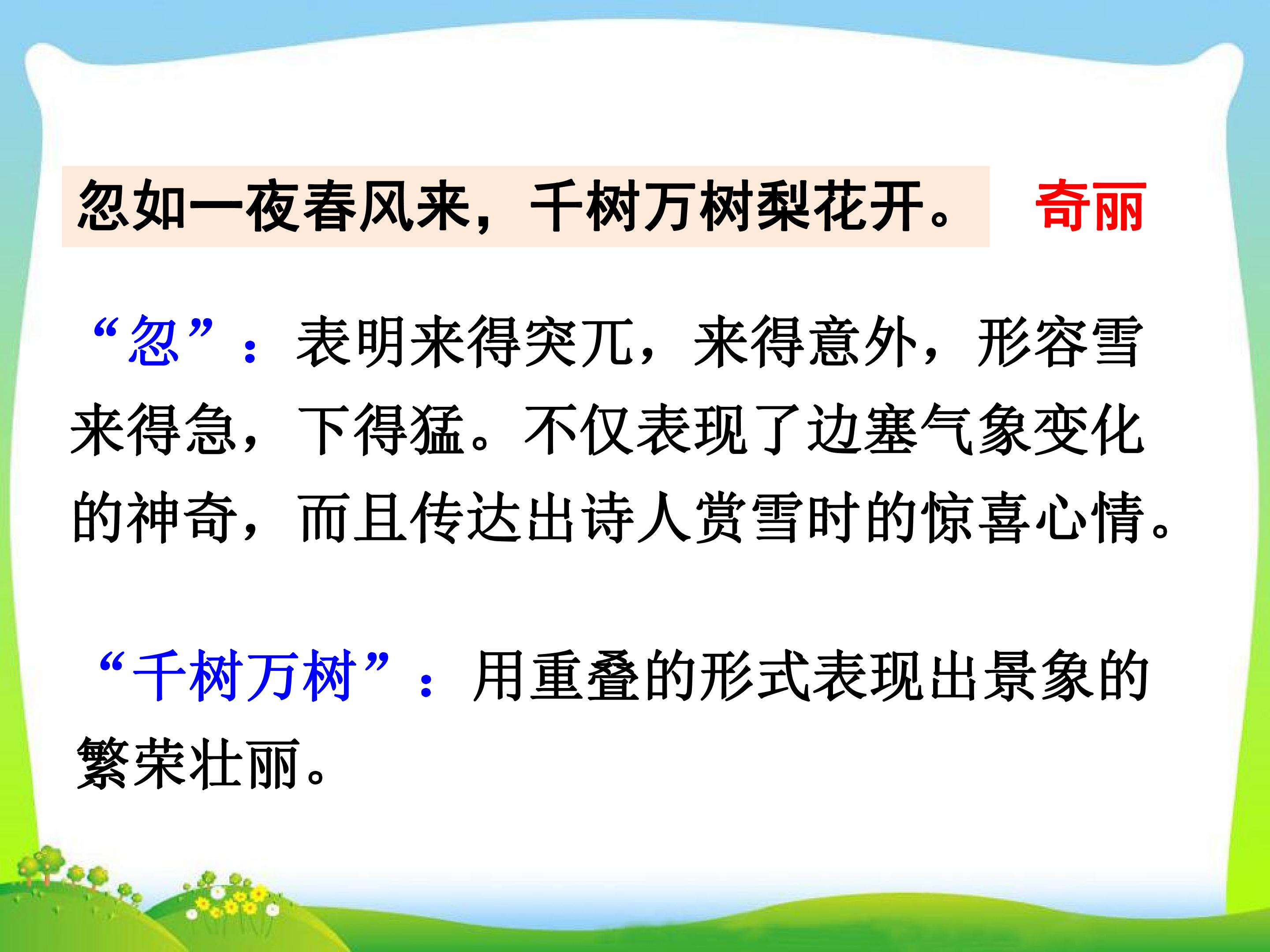 忽如一夜春风来，千树万树梨花开。 奇丽

“忽”：表明来得突兀，来得意外，形容雪来得急，下得猛。不仅表现了边塞气象变化的神奇，而且传达出诗人赏雪时的惊喜心情。

“千树万树”：用重叠的形式表现出景象的繁荣壮丽。